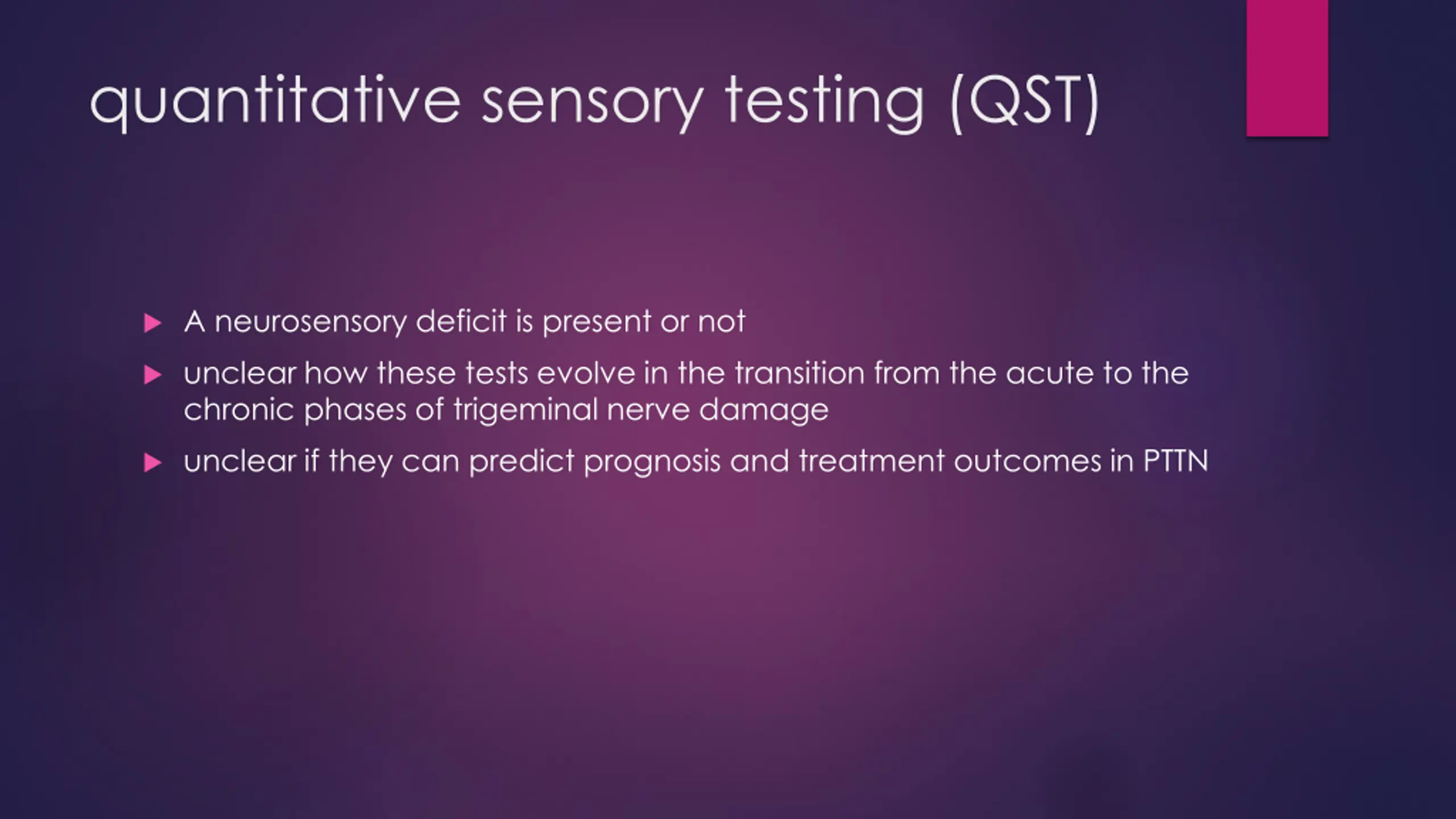 quantitative sensory testing (QST)

▶ A neurosensory deficit is present or not

▶ unclear how these tests evolve in the transition from the acute to the chronic phases of trigeminal nerve damage

▶ unclear if they can predict prognosis and treatment outcomes in PTTN